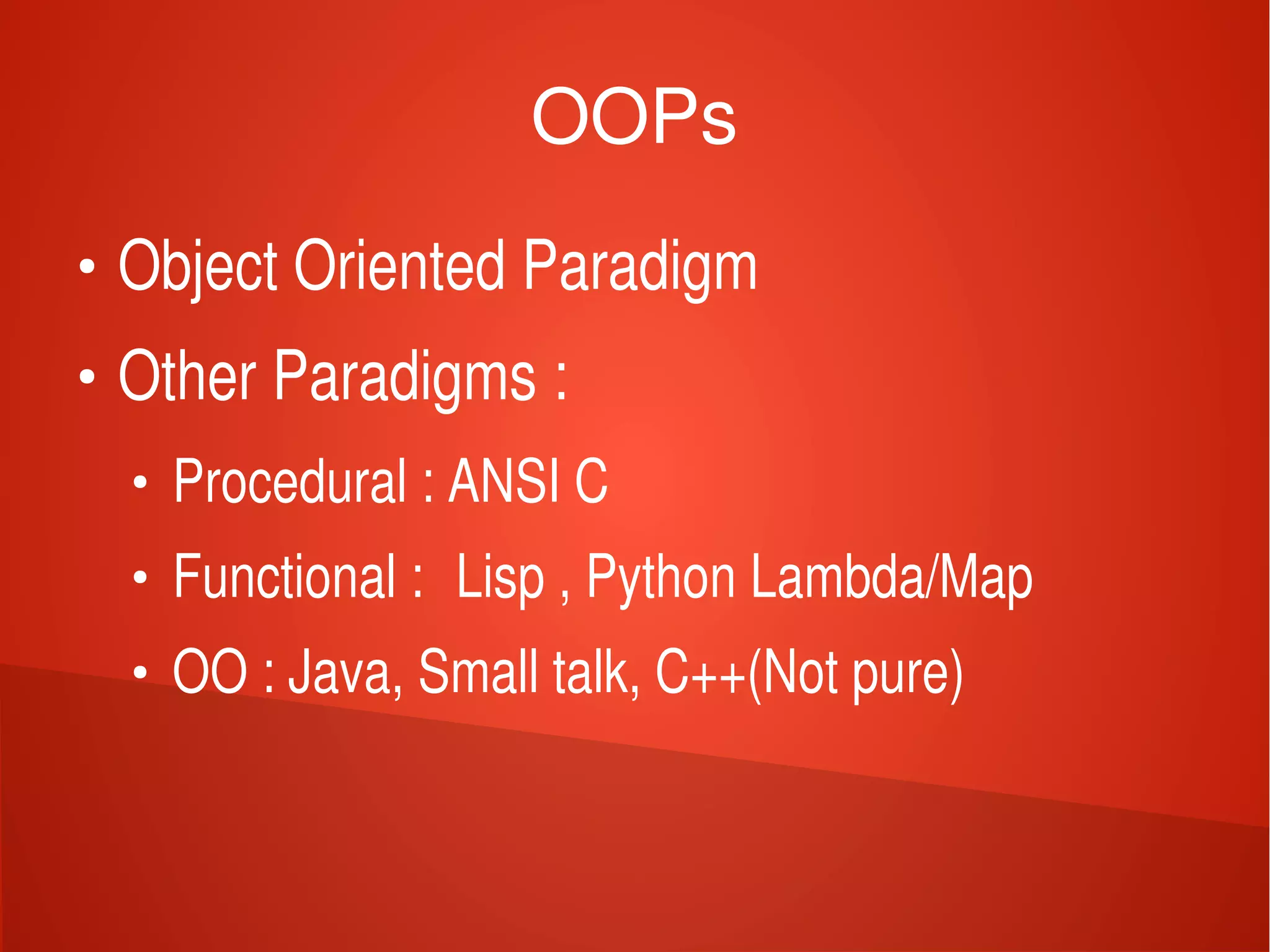 OOPs

• Object Oriented Paradigm
• Other Paradigms :
  • Procedural : ANSI C
  • Functional : Lisp , Python Lambda/Map
  • OO : Java, Small talk, C++(Not pure)